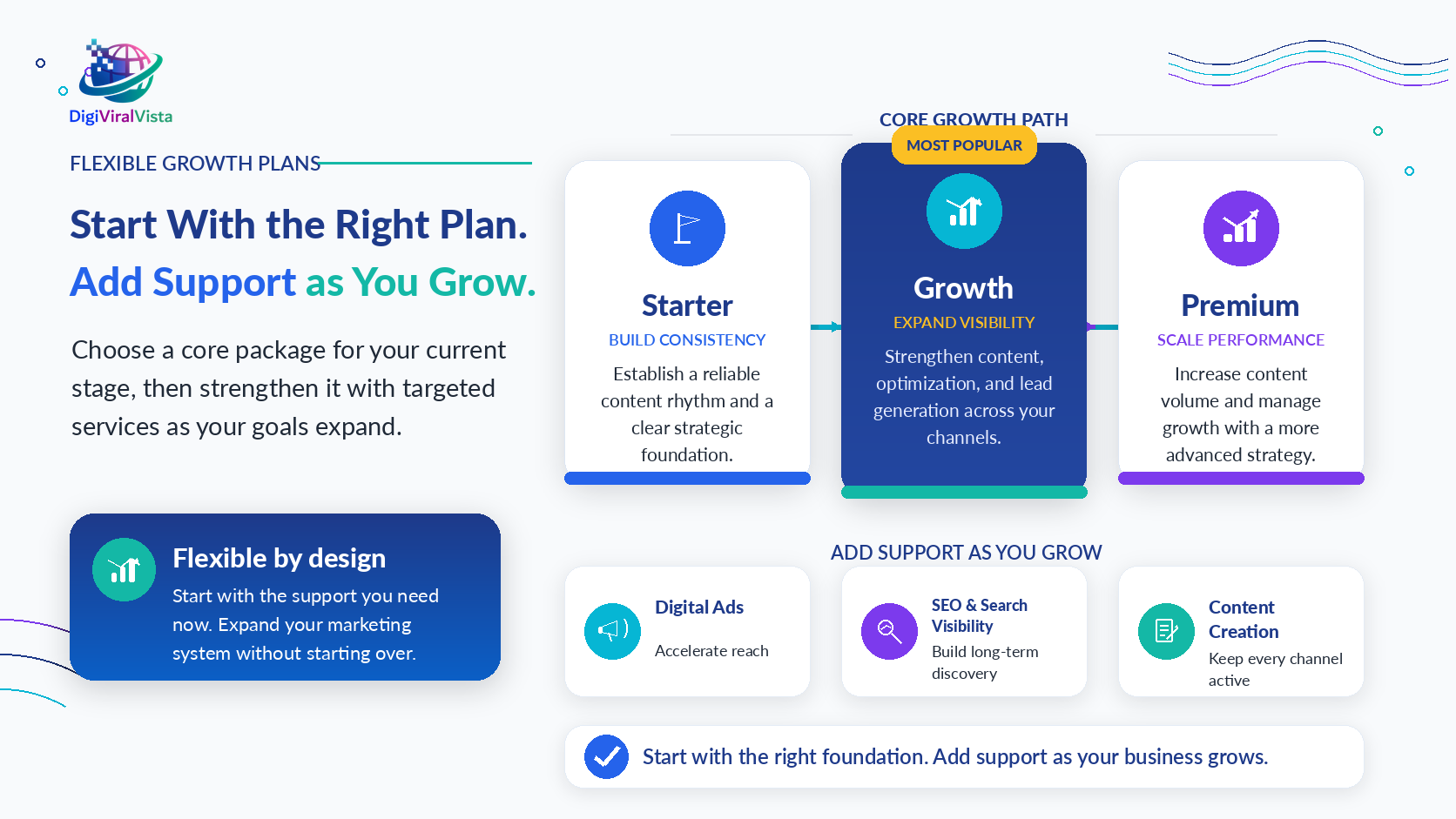 DigiViralVista

FLEXIBLE GROWTH PLANS

Start With the Right Plan.
Add Support as You Grow.

Choose a core package for your current stage, then strengthen it with targeted services as your goals expand.

Flexible by design
Start with the support you need now. Expand your marketing system without starting over.

CORE GROWTH PATH

Starter
BUILD CONSISTENCY
Establish a reliable content rhythm and a clear strategic foundation.

MOST POPULAR
Growth
EXPAND VISIBILITY
Strengthen content, optimization, and lead generation across your channels.

Premium
SCALE PERFORMANCE
Increase content volume and manage growth with a more advanced strategy.

ADD SUPPORT AS YOU GROW

Digital Ads
Accelerate reach

SEO & Search Visibility
Build long-term discovery

Content Creation
Keep every channel active

Start with the right foundation. Add support as your business grows.